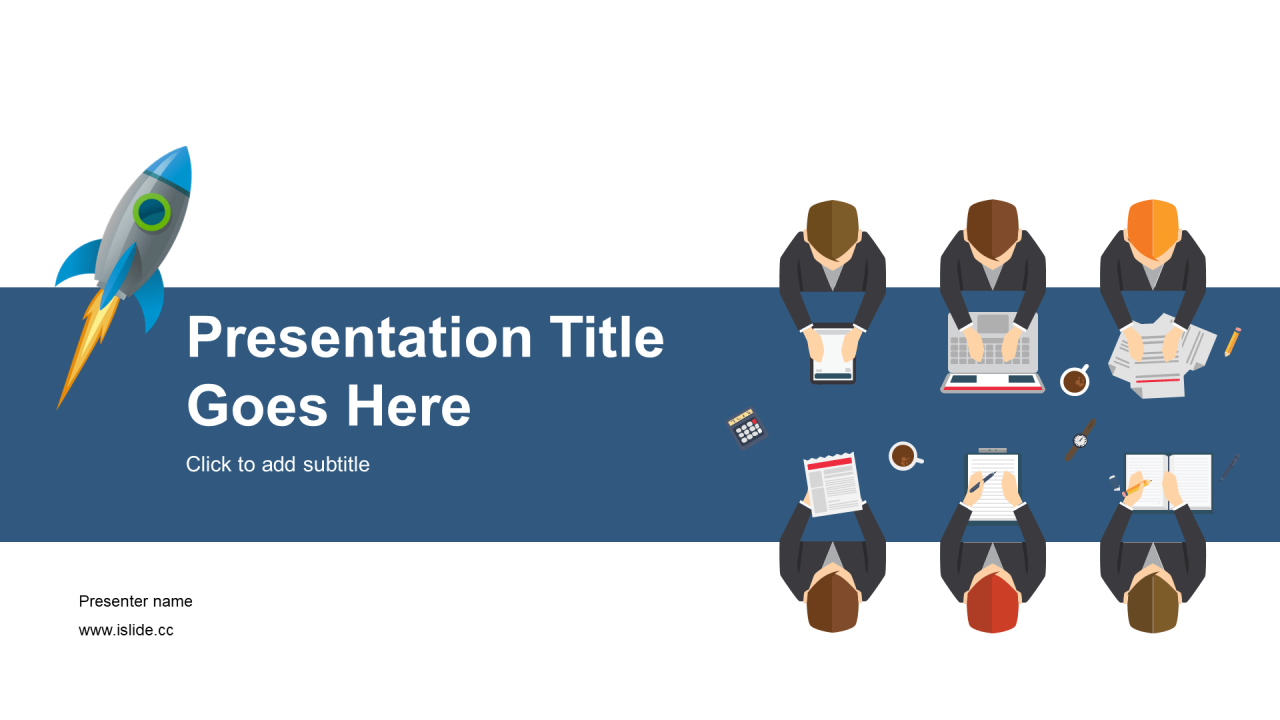 Presentation Title Goes Here

Click to add subtitle

Presenter name

www.islide.cc